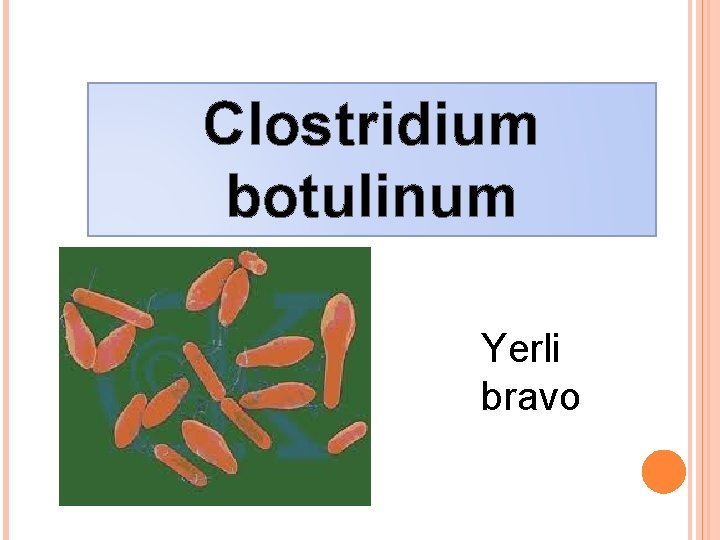 Clostridium botulinum

Yerli bravo